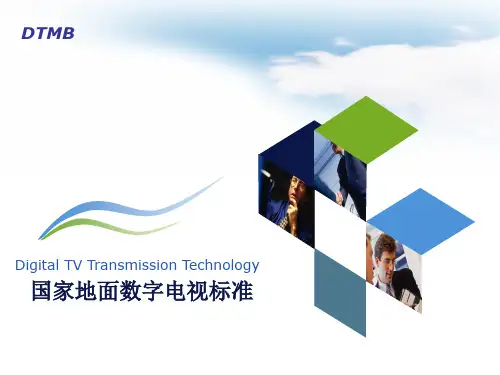 DTMB

Digital TV Transmission Technology
国家地面数字电视标准